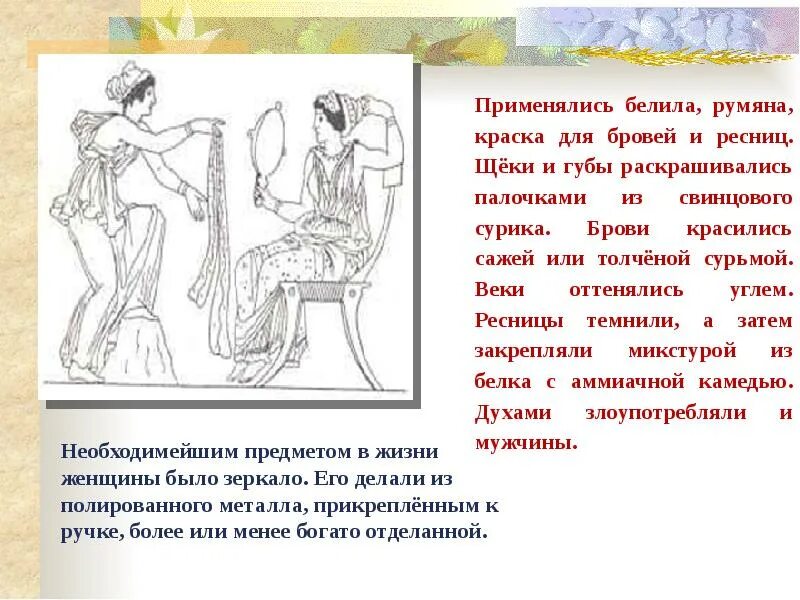 Применялись белила, румяна, краска для бровей и ресниц. Щёки и губы раскрашивались палочками из свинцового сурика. Брови красились сажей или толчёной сурьмой. Веки оттенялись углем. Ресницы темнили, а затем закрепляли микстурой из белка с аммиачной камедью. Духами злоупотребляли и мужчины.

Необходимейшим предметом в жизни женщины было зеркало. Его делали из полированного металла, прикреплённым к ручке, более или менее богато отделанной.